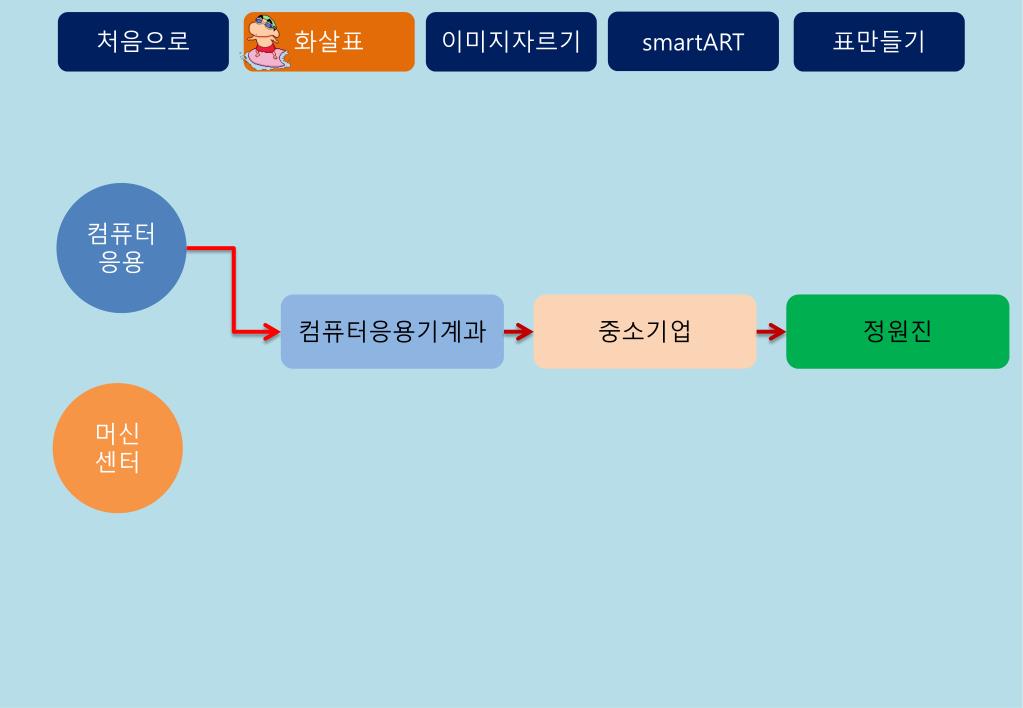 처음으로

화살표

이미지자르기

smartART

표만들기

컴퓨터 응용

컴퓨터응용기계과

중소기업

정원진

머신 센터